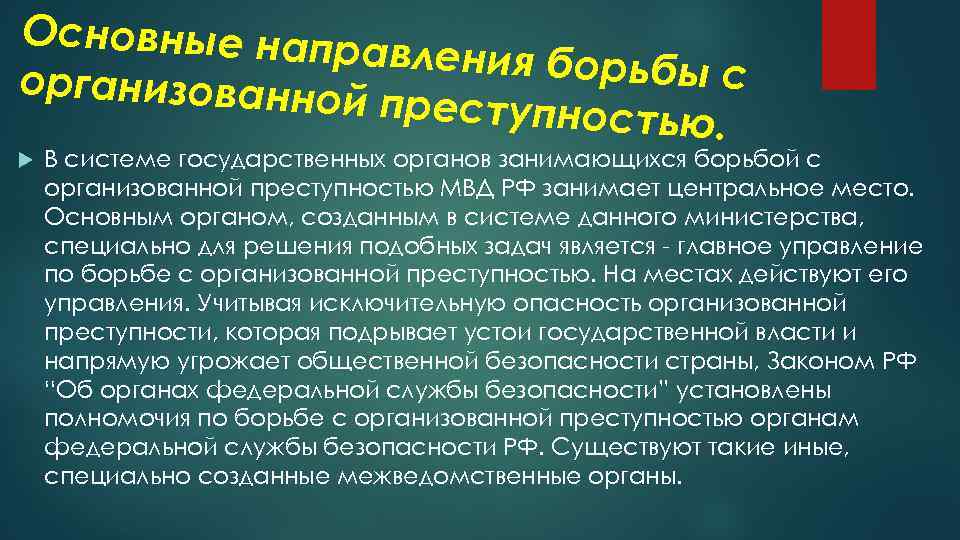 Основные направления борьбы с организованной преступностью.

В системе государственных органов занимающихся борьбой с организованной преступностью МВД РФ занимает центральное место. Основным органом, созданным в системе данного министерства, специально для решения подобных задач является - главное управление по борьбе с организованной преступностью. На местах действуют его управления. Учитывая исключительную опасность организованной преступности, которая подрывает устои государственной власти и напрямую угрожает общественной безопасности страны, Законом РФ "Об органах федеральной службы безопасности" установлены полномочия по борьбе с организованной преступностью органам федеральной службы безопасности РФ. Существуют такие иные, специально созданные межведомственные органы.